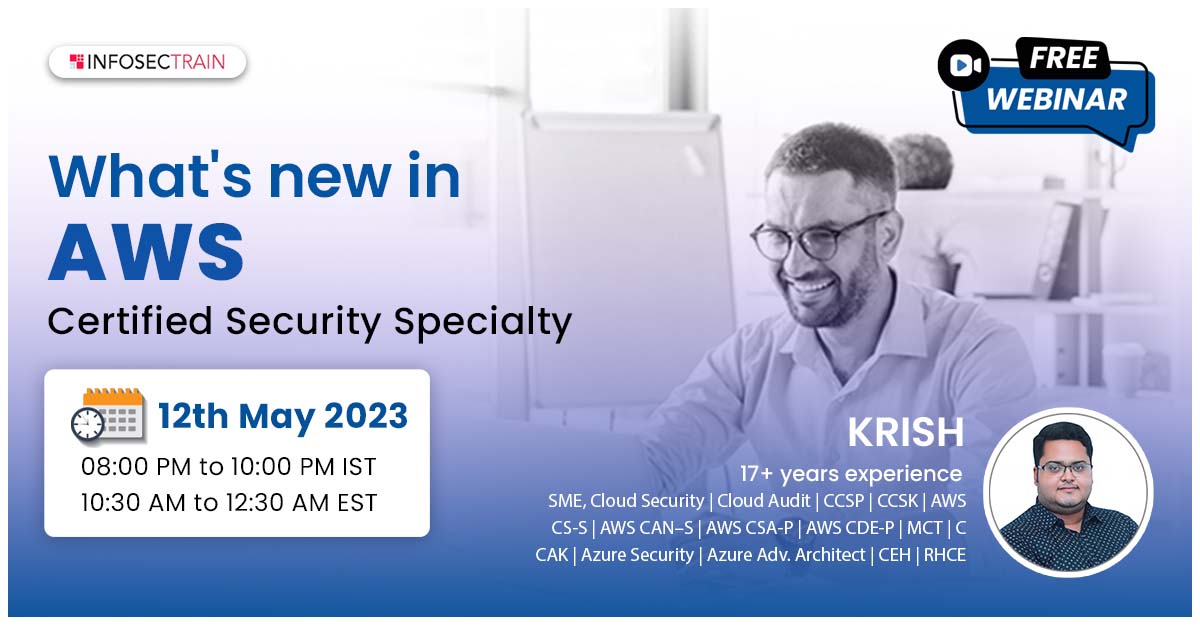 INFOSECTRAIN

FREE WEBINAR

What's new in AWS Certified Security Specialty

12th May 2023
08:00 PM to 10:00 PM IST
10:30 AM to 12:30 AM EST

KRISH
17+ years experience
SME, Cloud Security | Cloud Audit | CCSP | CCSK | AWS CS-S | AWS CAN–S | AWS CSA-P | AWS CDE-P | MCT | C CAK | Azure Security | Azure Adv. Architect | CEH | RHCE